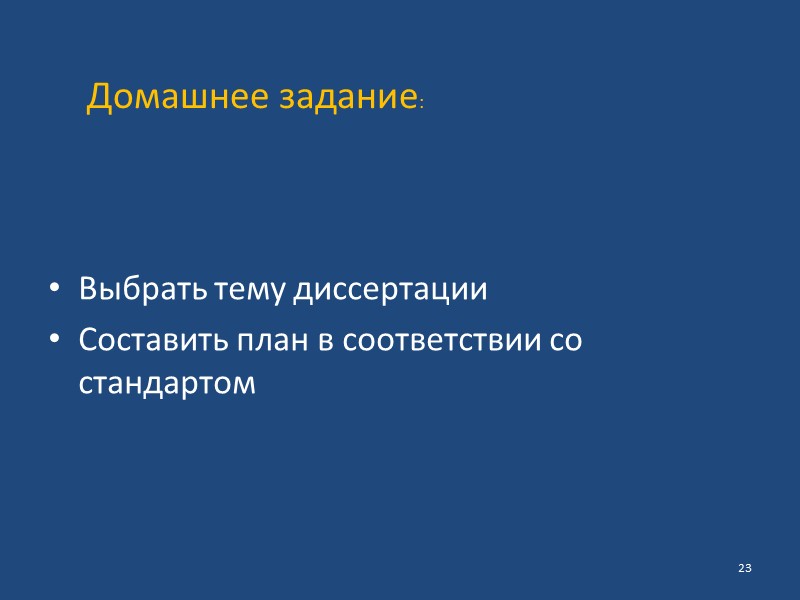 Домашнее задание:

• Выбрать тему диссертации
• Составить план в соответствии со стандартом

23